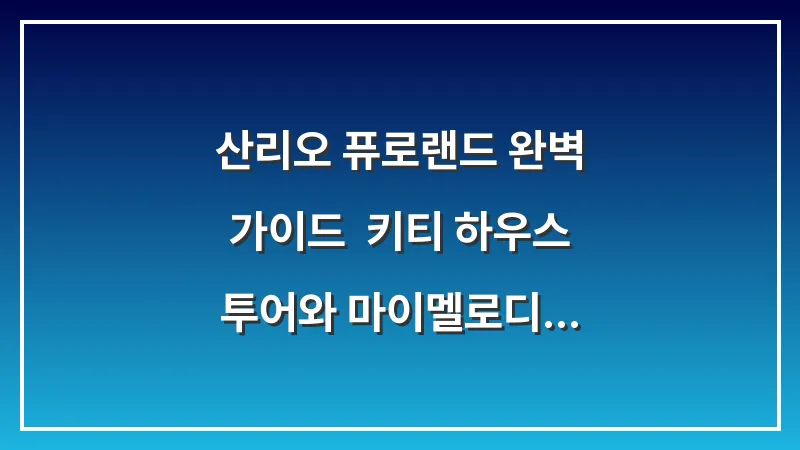 산리오 퓨로랜드 완벽 가이드 키티 하우스 투어와 마이멜로디...